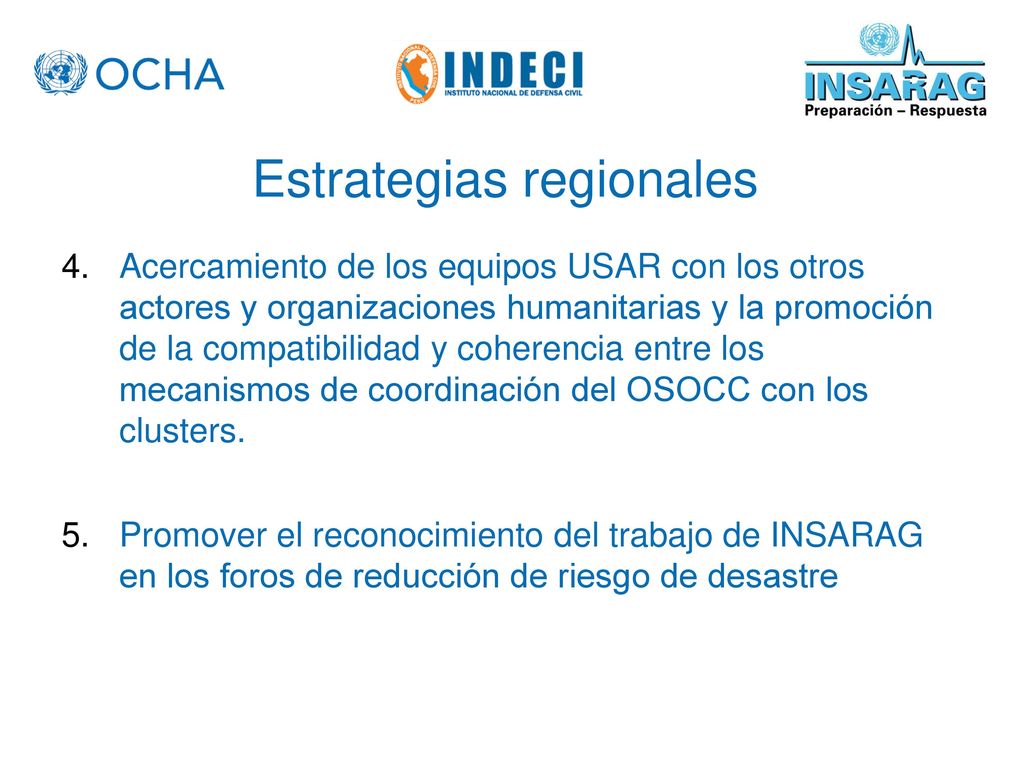 OCHA

INDECI
INSTITUTO NACIONAL DE DEFENSA CIVIL

INSARAG
Preparación – Respuesta

Estrategias regionales

4. Acercamiento de los equipos USAR con los otros actores y organizaciones humanitarias y la promoción de la compatibilidad y coherencia entre los mecanismos de coordinación del OSOCC con los clusters.

5. Promover el reconocimiento del trabajo de INSARAG en los foros de reducción de riesgo de desastre